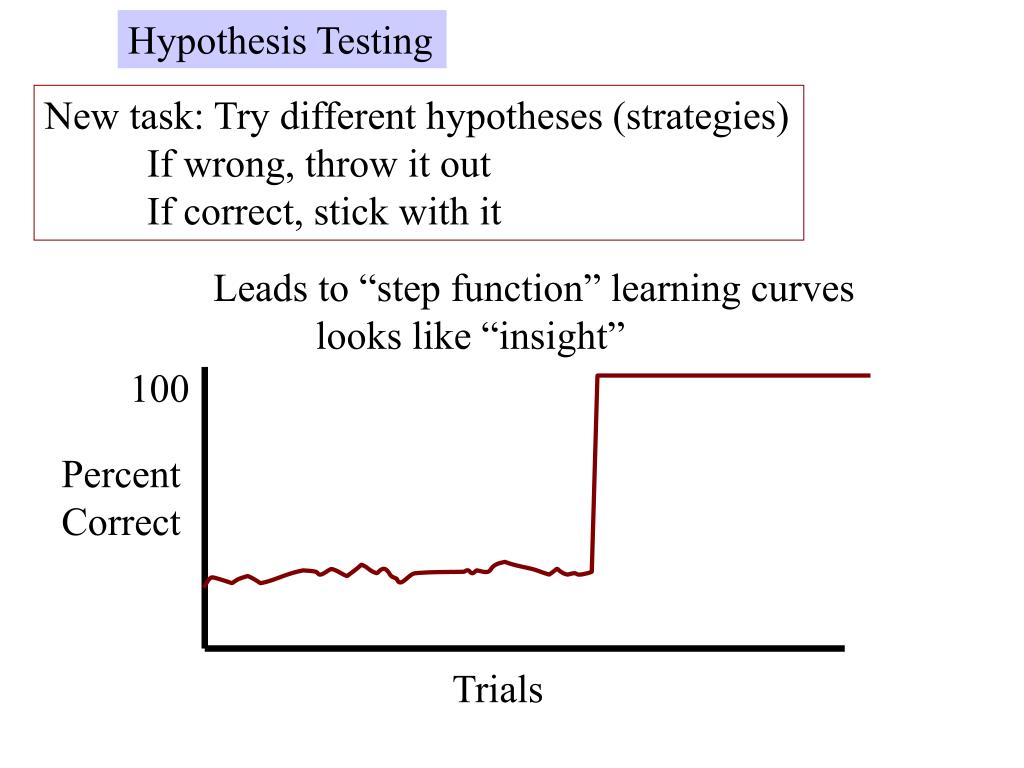 Hypothesis Testing

New task: Try different hypotheses (strategies)
If wrong, throw it out
If correct, stick with it

Leads to “step function” learning curves
looks like “insight”

100

Percent
Correct

Trials